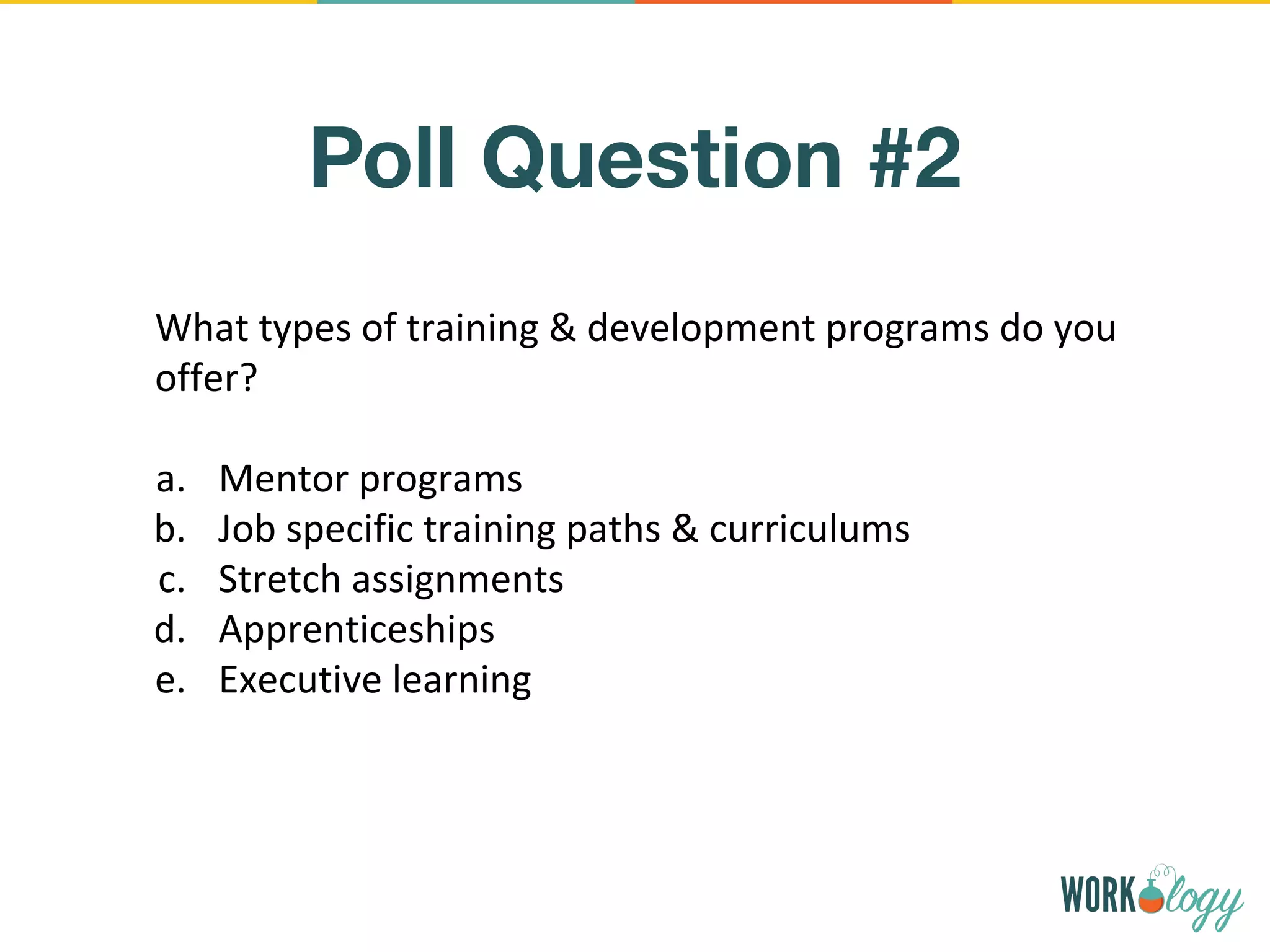 Poll Question #2

What types of training & development programs do you offer?

a. Mentor programs
b. Job specific training paths & curriculums
c. Stretch assignments
d. Apprenticeships
e. Executive learning

WORKology